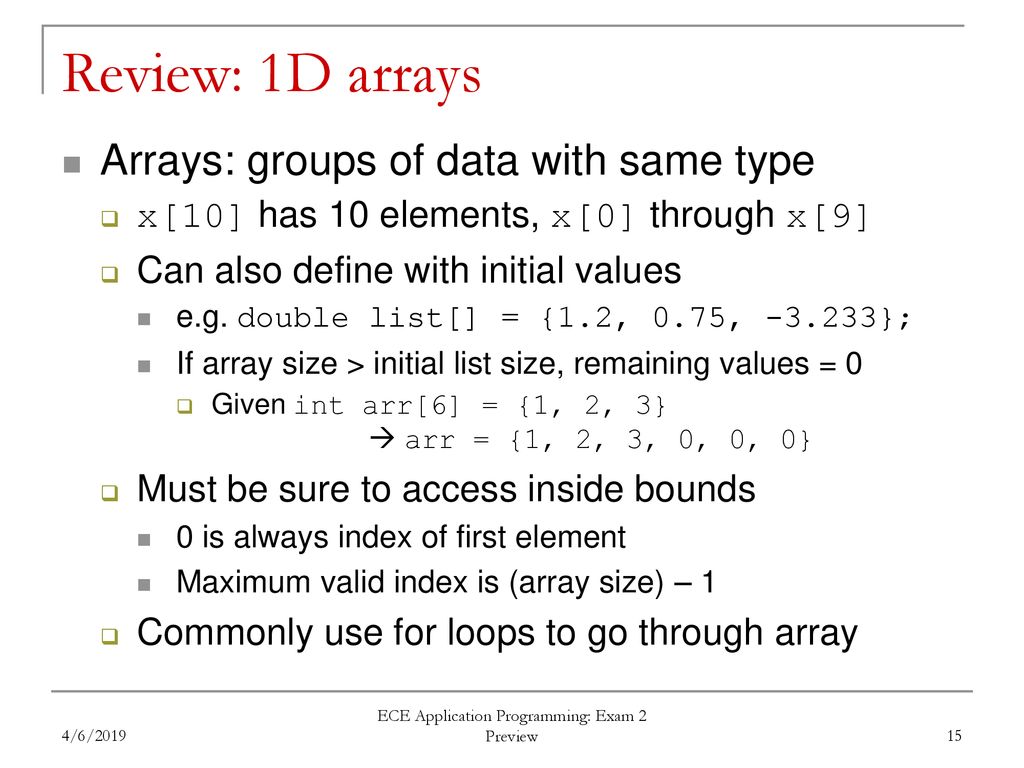 Review: 1D arrays

Arrays: groups of data with same type

x[10] has 10 elements, x[0] through x[9]

Can also define with initial values

e.g. double list[] = {1.2, 0.75, -3.233};

If array size > initial list size, remaining values = 0

Given int arr[6] = {1, 2, 3}
→ arr = {1, 2, 3, 0, 0, 0}

Must be sure to access inside bounds

0 is always index of first element

Maximum valid index is (array size) – 1

Commonly use for loops to go through array

4/6/2019

ECE Application Programming: Exam 2 Preview

15